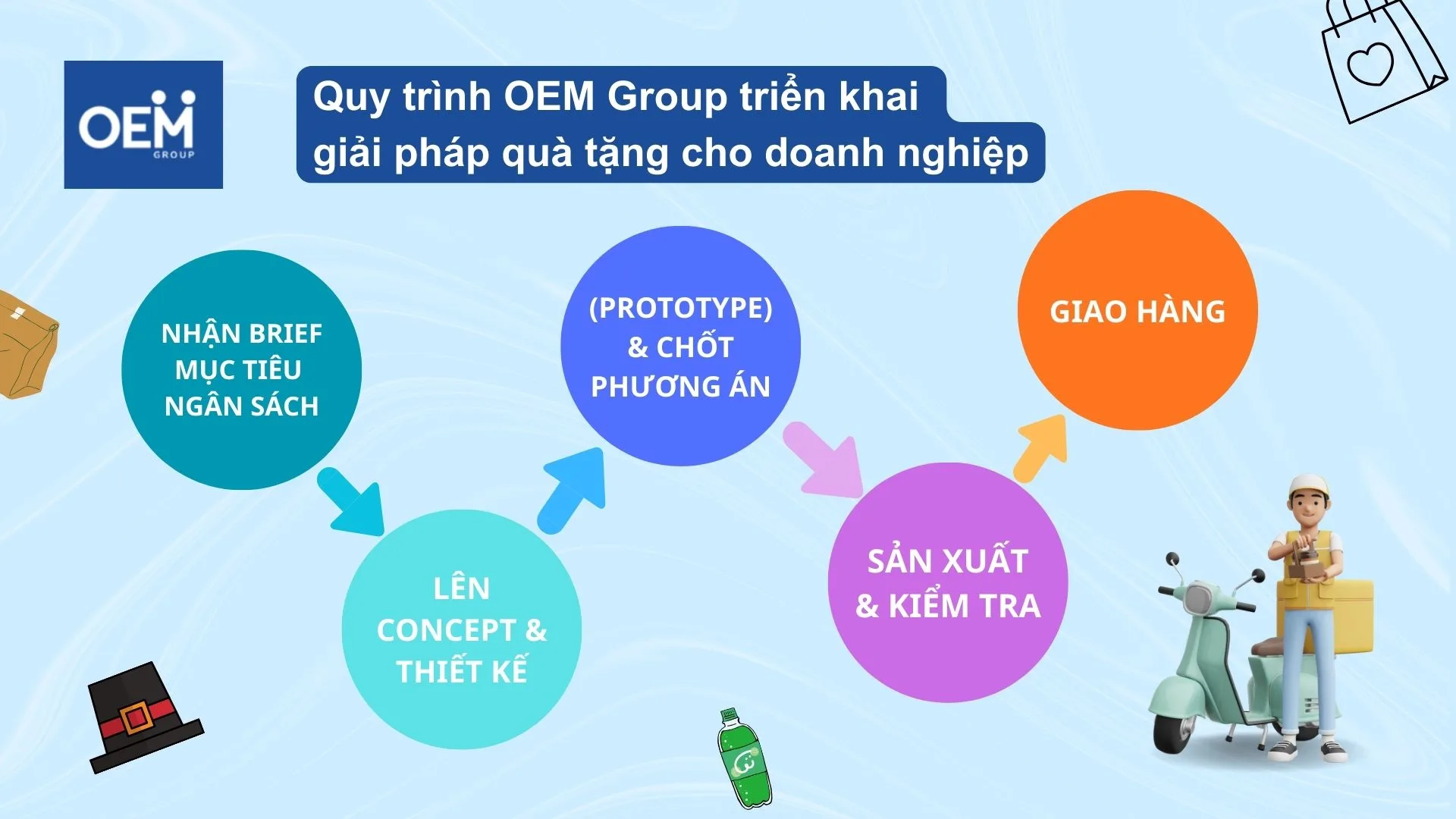 OEM GROUP

Quy trình OEM Group triển khai giải pháp quà tặng cho doanh nghiệp

NHẬN BRIEF MỤC TIÊU NGÂN SÁCH

LÊN CONCEPT & THIẾT KẾ

(PROTOTYPE) & CHỐT PHƯƠNG ÁN

SẢN XUẤT & KIỂM TRA

GIAO HÀNG